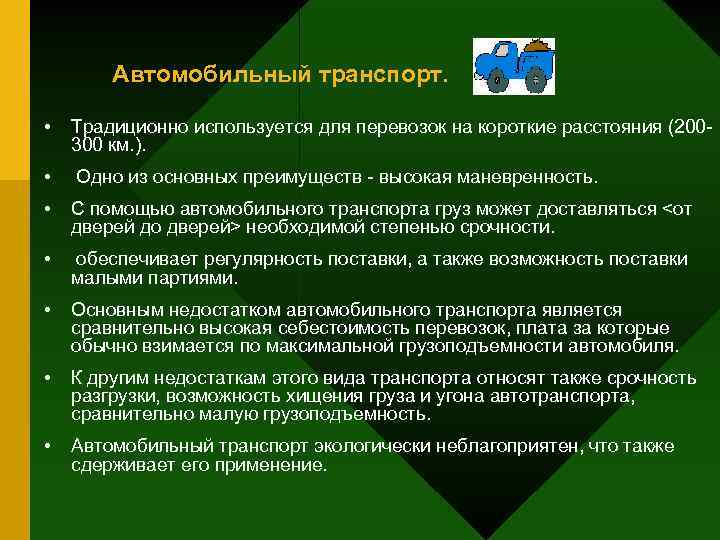 Автомобильный транспорт.

• Традиционно используется для перевозок на короткие расстояния (200-300 км.).

• Одно из основных преимуществ - высокая маневренность.

• С помощью автомобильного транспорта груз может доставляться <от дверей до дверей> необходимой степенью срочности.

• обеспечивает регулярность поставки, а также возможность поставки малыми партиями.

• Основным недостатком автомобильного транспорта является сравнительно высокая себестоимость перевозок, плата за которые обычно взимается по максимальной грузоподъемности автомобиля.

• К другим недостаткам этого вида транспорта относят также срочность разгрузки, возможность хищения груза и угона автотранспорта, сравнительно малую грузоподъемность.

• Автомобильный транспорт экологически неблагоприятен, что также сдерживает его применение.